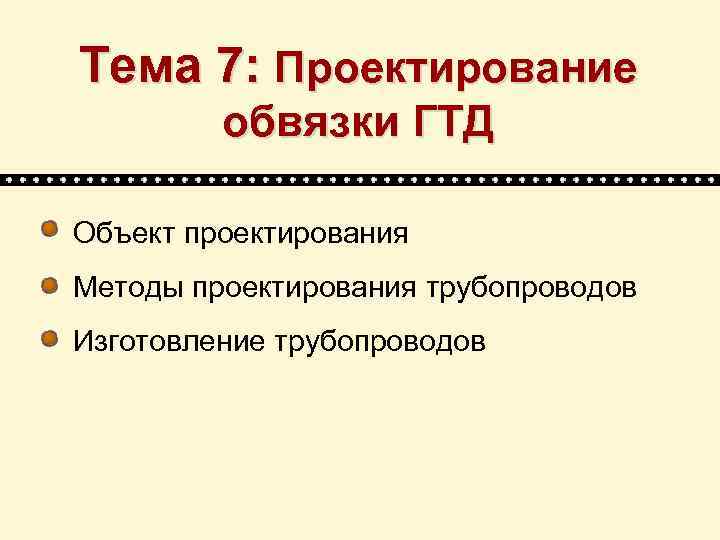 Тема 7: Проектирование обвязки ГТД

Объект проектирования

Методы проектирования трубопроводов

Изготовление трубопроводов